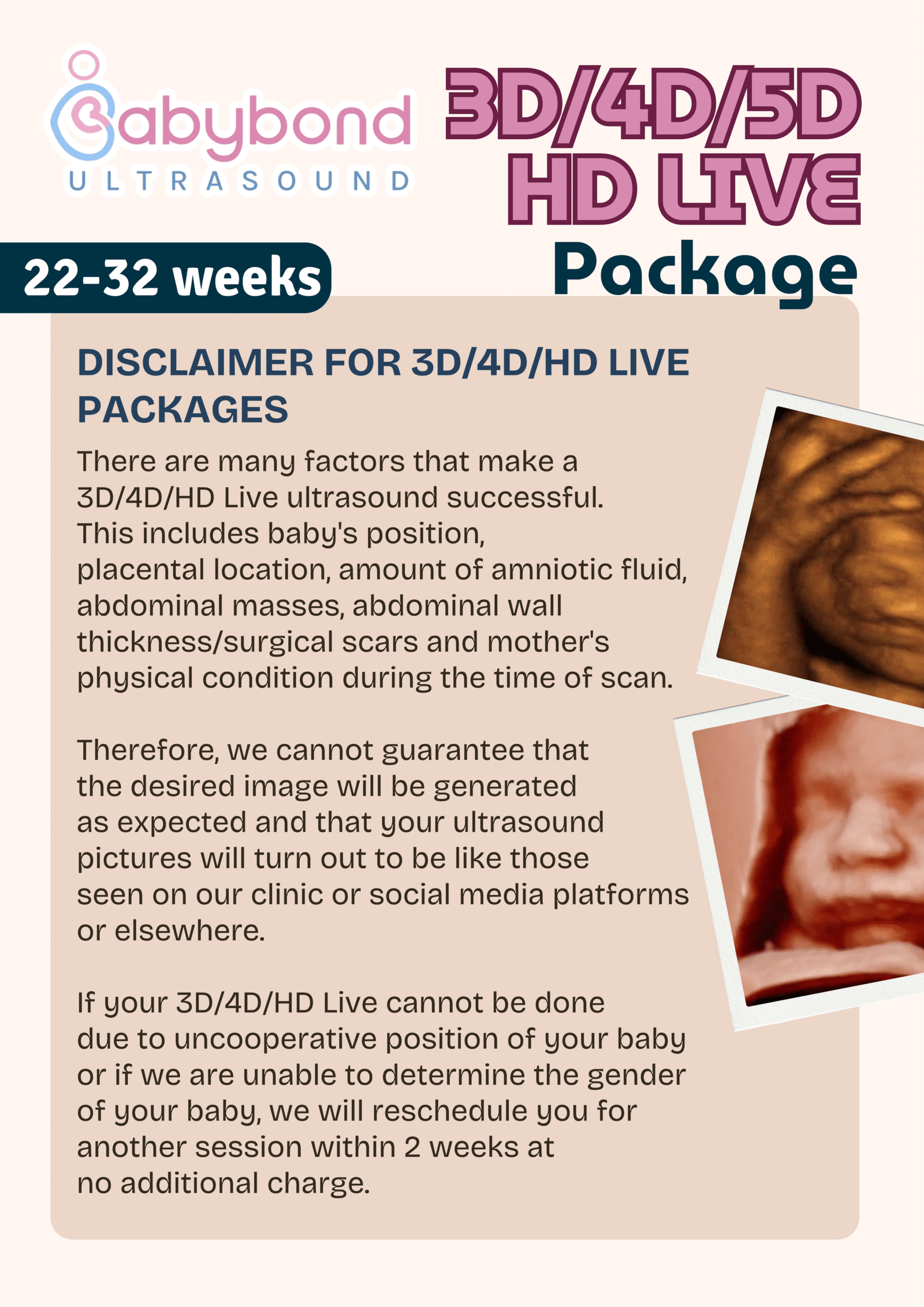 Babybond
ULTRASOUND

3D/4D/5D HD LIVE Package

22-32 weeks

DISCLAIMER FOR 3D/4D/HD LIVE PACKAGES

There are many factors that make a 3D/4D/HD Live ultrasound successful. This includes baby's position, placental location, amount of amniotic fluid, abdominal masses, abdominal wall thickness/surgical scars and mother's physical condition during the time of scan.

Therefore, we cannot guarantee that the desired image will be generated as expected and that your ultrasound pictures will turn out to be like those seen on our clinic or social media platforms or elsewhere.

If your 3D/4D/HD Live cannot be done due to uncooperative position of your baby or if we are unable to determine the gender of your baby, we will reschedule you for another session within 2 weeks at no additional charge.